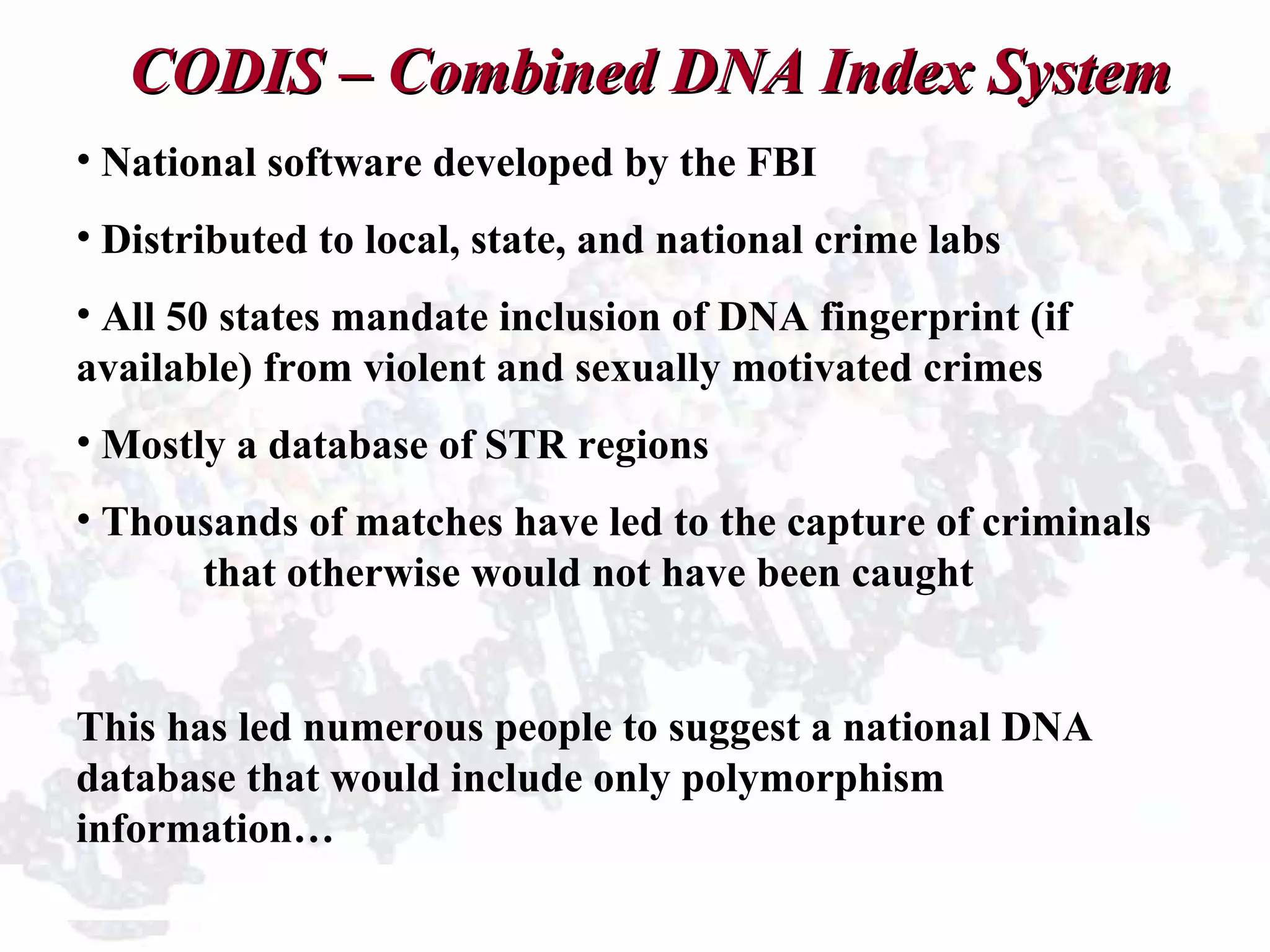 CODIS – Combined DNA Index System

• National software developed by the FBI

• Distributed to local, state, and national crime labs

• All 50 states mandate inclusion of DNA fingerprint (if available) from violent and sexually motivated crimes

• Mostly a database of STR regions

• Thousands of matches have led to the capture of criminals that otherwise would not have been caught

This has led numerous people to suggest a national DNA database that would include only polymorphism information…